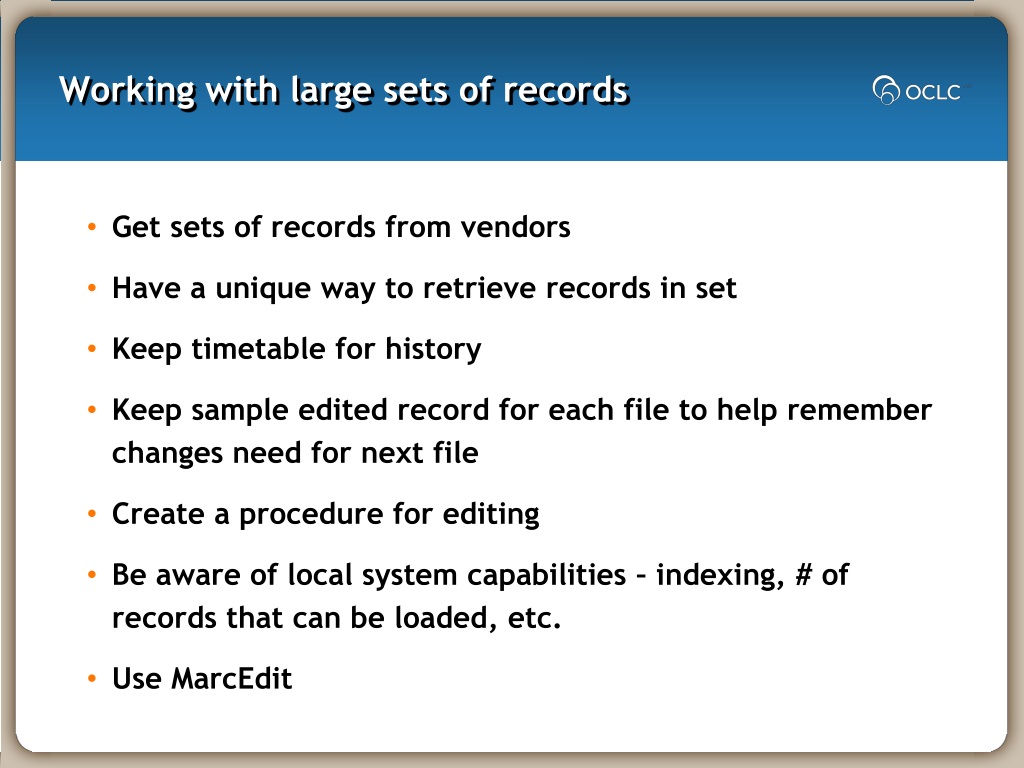 Working with large sets of records

OCLC

• Get sets of records from vendors

• Have a unique way to retrieve records in set

• Keep timetable for history

• Keep sample edited record for each file to help remember changes need for next file

• Create a procedure for editing

• Be aware of local system capabilities – indexing, # of records that can be loaded, etc.

• Use MarcEdit